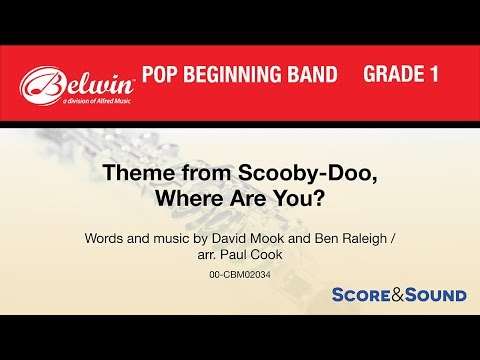 Belwin™
a division of Alfred Music

POP BEGINNING BAND GRADE 1

Theme from Scooby-Doo, Where Are You?

Words and music by David Mook and Ben Raleigh / arr. Paul Cook

00-CBM02034

SCORE&SOUND